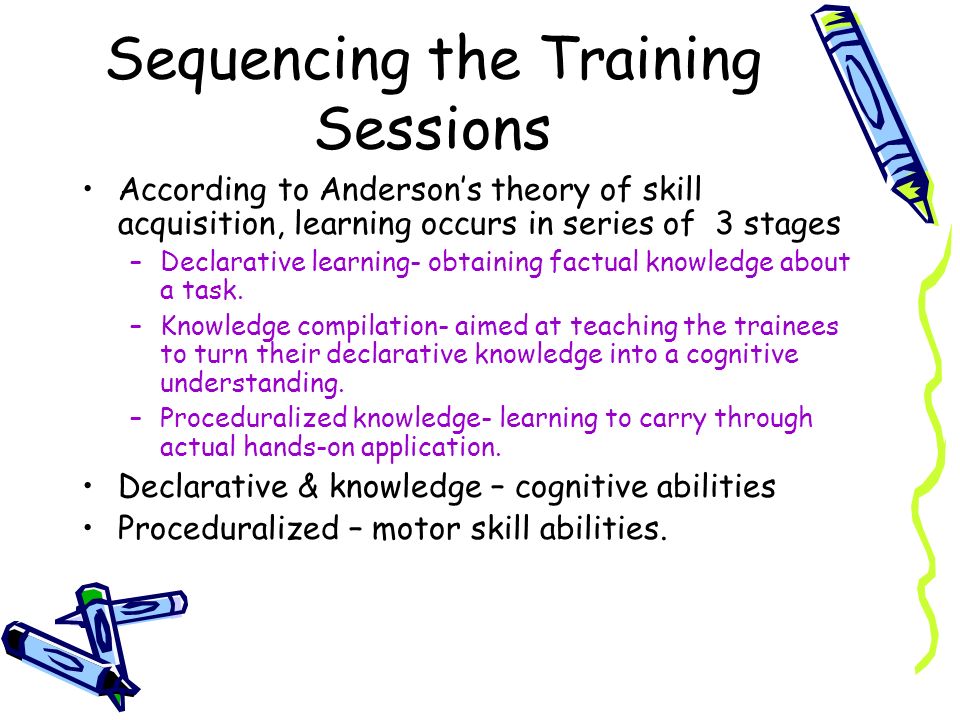 Sequencing the Training Sessions

• According to Anderson's theory of skill acquisition, learning occurs in series of 3 stages
  – Declarative learning- obtaining factual knowledge about a task.
  – Knowledge compilation- aimed at teaching the trainees to turn their declarative knowledge into a cognitive understanding.
  – Proceduralized knowledge- learning to carry through actual hands-on application.
• Declarative & knowledge – cognitive abilities
• Proceduralized – motor skill abilities.